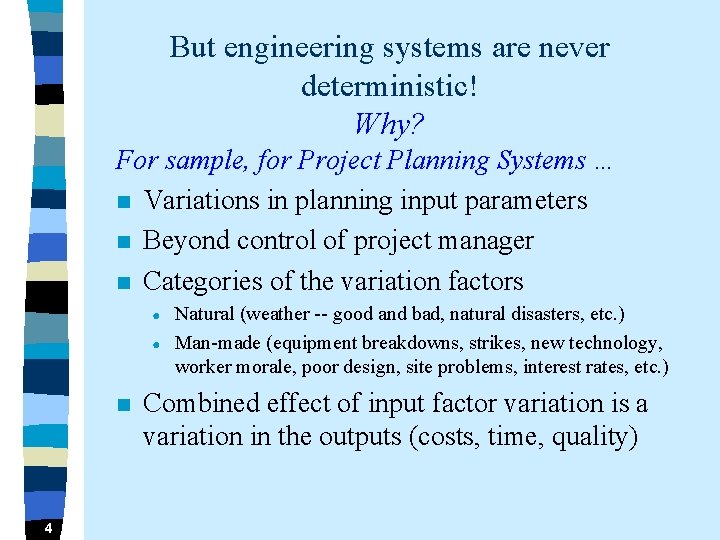 But engineering systems are never deterministic!
Why?
For sample, for Project Planning Systems …

- Variations in planning input parameters
- Beyond control of project manager
- Categories of the variation factors
  - Natural (weather -- good and bad, natural disasters, etc.)
  - Man-made (equipment breakdowns, strikes, new technology, worker morale, poor design, site problems, interest rates, etc.)
- Combined effect of input factor variation is a variation in the outputs (costs, time, quality)

4